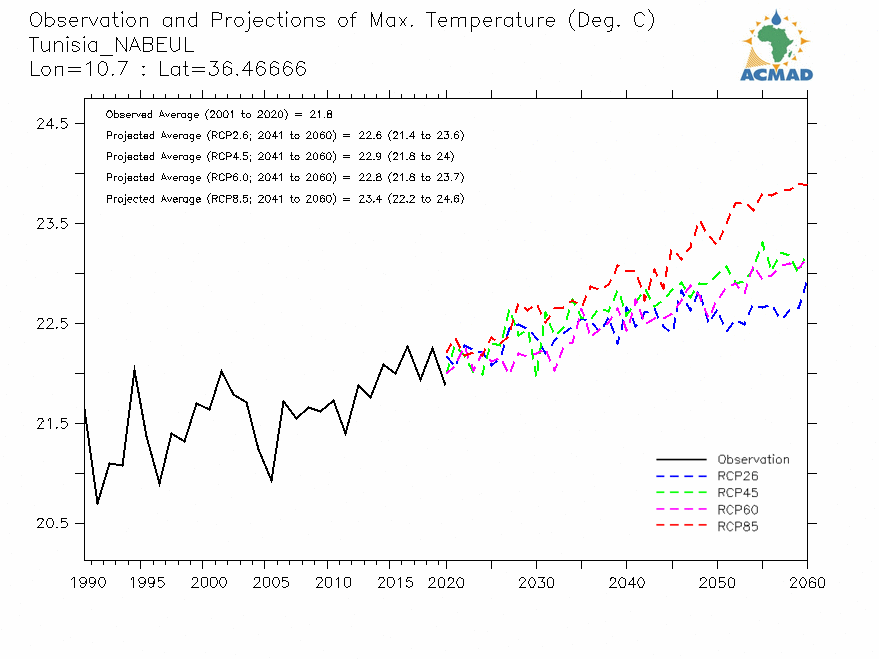 Observation and Projections of Max. Temperature (Deg. C)
Tunisia_NABEUL
Lon=10.7 : Lat=36.46666

ACMAD

Observed Average (2001 to 2020) = 21.8
Projected Average (RCP2.6; 2041 to 2060) = 22.6 (21.4 to 23.6)
Projected Average (RCP4.5; 2041 to 2060) = 22.9 (21.8 to 24)
Projected Average (RCP6.0; 2041 to 2060) = 22.8 (21.8 to 23.7)
Projected Average (RCP8.5; 2041 to 2060) = 23.4 (22.2 to 24.6)

24.5
23.5
22.5
21.5
20.5

Observation
RCP26
RCP45
RCP60
RCP85

1990 1995 2000 2005 2010 2015 2020 2030 2040 2050 2060